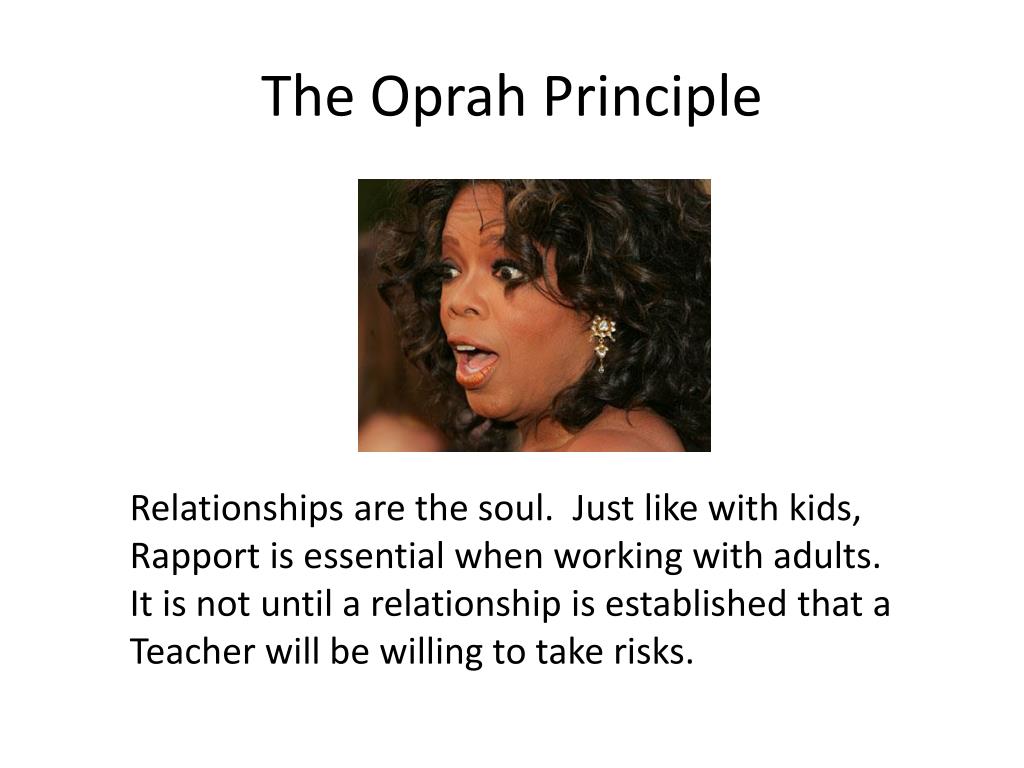 The Oprah Principle

Relationships are the soul. Just like with kids, Rapport is essential when working with adults. It is not until a relationship is established that a Teacher will be willing to take risks.